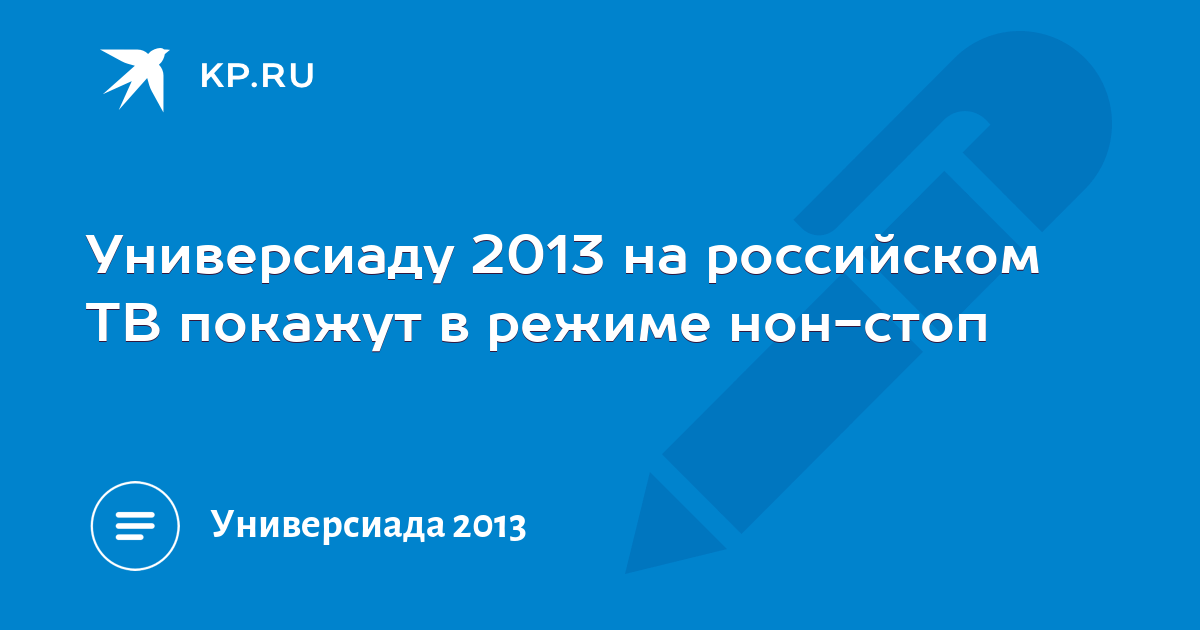 KP.RU

Универсиаду 2013 на российском ТВ покажут в режиме нон-стоп

Универсиада 2013